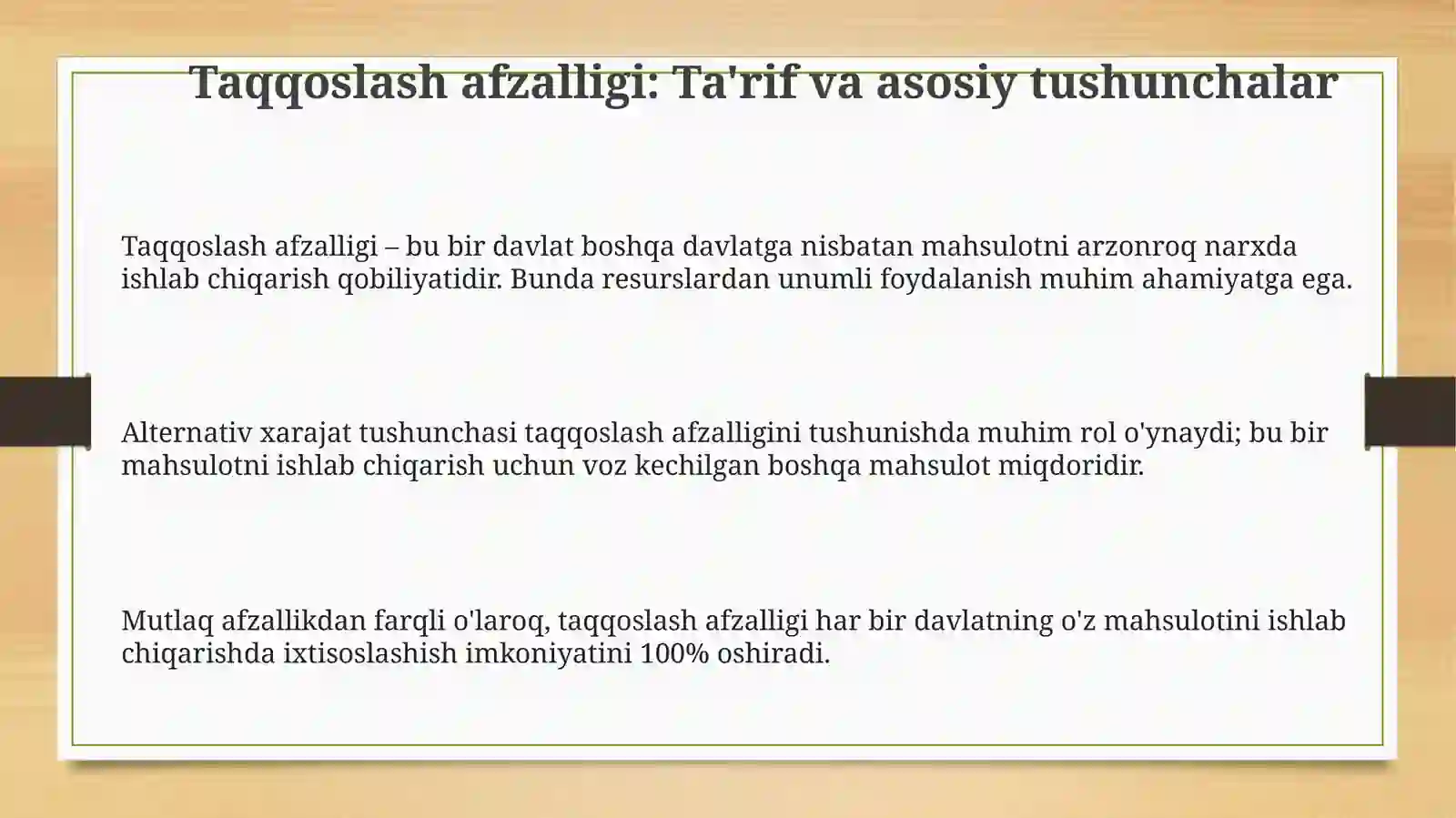 Taqqoslash afzalligi: Ta'rif va asosiy tushunchalar

Taqqoslash afzalligi – bu bir davlat boshqa davlatga nisbatan mahsulotni arzonroq narxda ishlab chiqarish qobiliyatidir. Bunda resurslardan unumli foydalanish muhim ahamiyatga ega.

Alternativ xarajat tushunchasi taqqoslash afzalligini tushunishda muhim rol o'ynaydi; bu bir mahsulotni ishlab chiqarish uchun voz kechilgan boshqa mahsulot miqdoridir.

Mutlaq afzallikdan farqli o'laroq, taqqoslash afzalligi har bir davlatning o'z mahsulotini ishlab chiqarishda ixtisoslashish imkoniyatini 100% oshiradi.